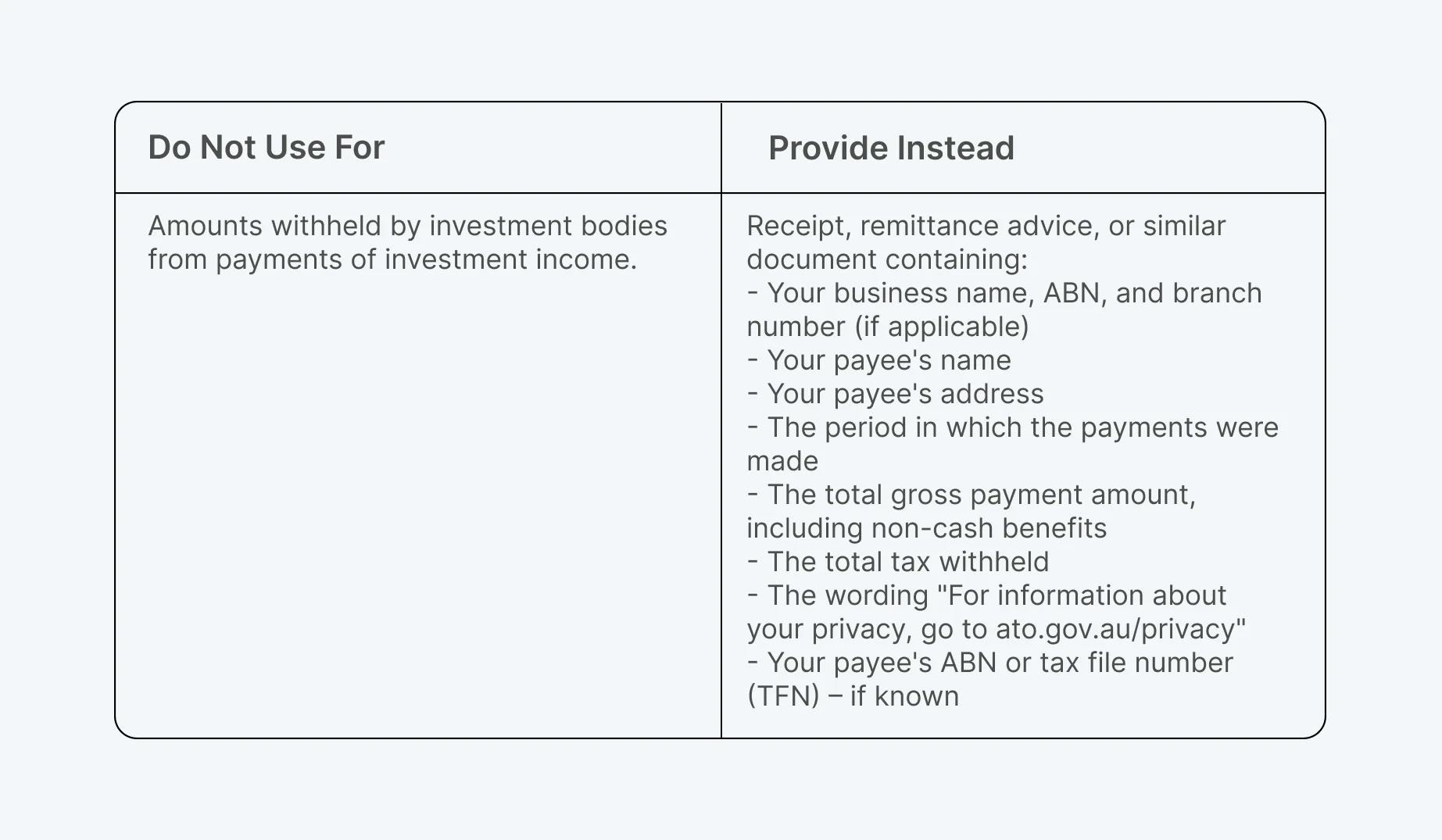 | Do Not Use For | Provide Instead |
|---|---|
| Amounts withheld by investment bodies from payments of investment income. | Receipt, remittance advice, or similar document containing:<br>- Your business name, ABN, and branch number (if applicable)<br>- Your payee's name<br>- Your payee's address<br>- The period in which the payments were made<br>- The total gross payment amount, including non-cash benefits<br>- The total tax withheld<br>- The wording "For information about your privacy, go to ato.gov.au/privacy"<br>- Your payee's ABN or tax file number (TFN) – if known |